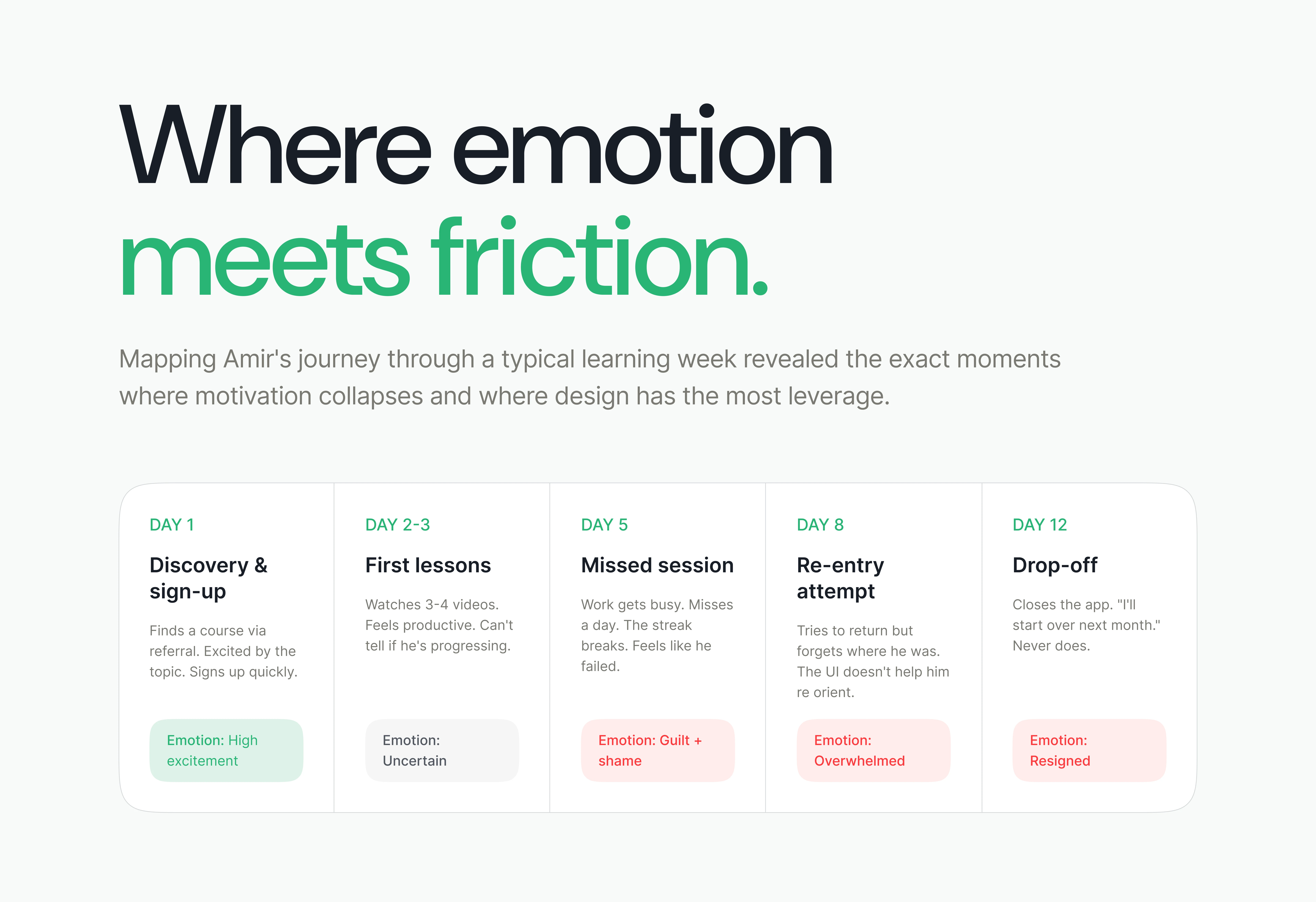 Where emotion
meets friction.

Mapping Amir's journey through a typical learning week revealed the exact moments where motivation collapses and where design has the most leverage.

DAY 1

Discovery & sign-up

Finds a course via referral. Excited by the topic. Signs up quickly.

Emotion: High excitement

DAY 2-3

First lessons

Watches 3-4 videos. Feels productive. Can't tell if he's progressing.

Emotion: Uncertain

DAY 5

Missed session

Work gets busy. Misses a day. The streak breaks. Feels like he failed.

Emotion: Guilt + shame

DAY 8

Re-entry attempt

Tries to return but forgets where he was. The UI doesn't help him re orient.

Emotion: Overwhelmed

DAY 12

Drop-off

Closes the app. "I'll start over next month." Never does.

Emotion: Resigned